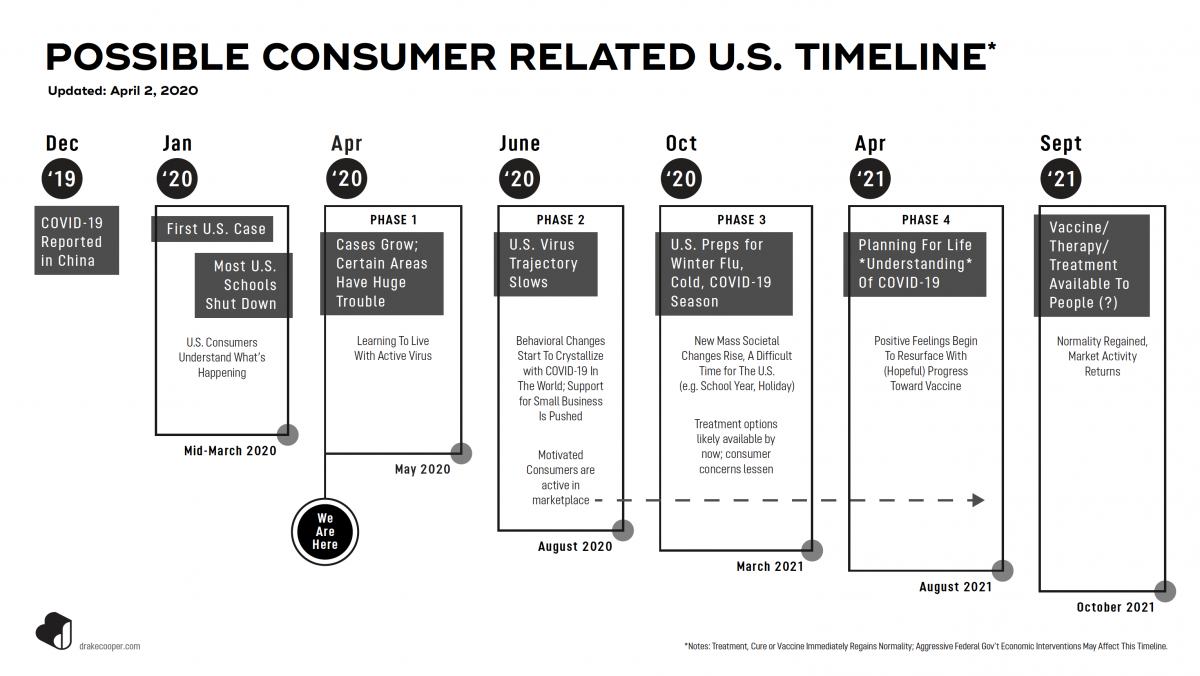 POSSIBLE CONSUMER RELATED U.S. TIMELINE*

Updated: April 2, 2020

Dec
'19
COVID-19 Reported in China

Jan
'20
First U.S. Case
Most U.S. Schools Shut Down
U.S. Consumers Understand What's Happening
Mid-March 2020

Apr
'20
PHASE 1
Cases Grow; Certain Areas Have Huge Trouble
Learning To Live With Active Virus
May 2020
We Are Here

June
'20
PHASE 2
U.S. Virus Trajectory Slows
Behavioral Changes Start To Crystallize with COVID-19 In The World; Support for Small Business Is Pushed
Motivated Consumers are active in marketplace
August 2020

Oct
'20
PHASE 3
U.S. Preps for Winter Flu, Cold, COVID-19 Season
New Mass Societal Changes Rise, A Difficult Time for The U.S. (e.g. School Year, Holiday)
Treatment options likely available by now; consumer concerns lessen
March 2021

Apr
'21
PHASE 4
Planning For Life *Understanding* Of COVID-19
Positive Feelings Begin To Resurface With (Hopeful) Progress Toward Vaccine
August 2021

Sept
'21
Vaccine/ Therapy/ Treatment Available To People (?)
Normality Regained, Market Activity Returns
October 2021

drakecooper.com

*Notes: Treatment, Cure or Vaccine Immediately Regains Normality; Aggressive Federal Gov't Economic Interventions May Affect This Timeline.